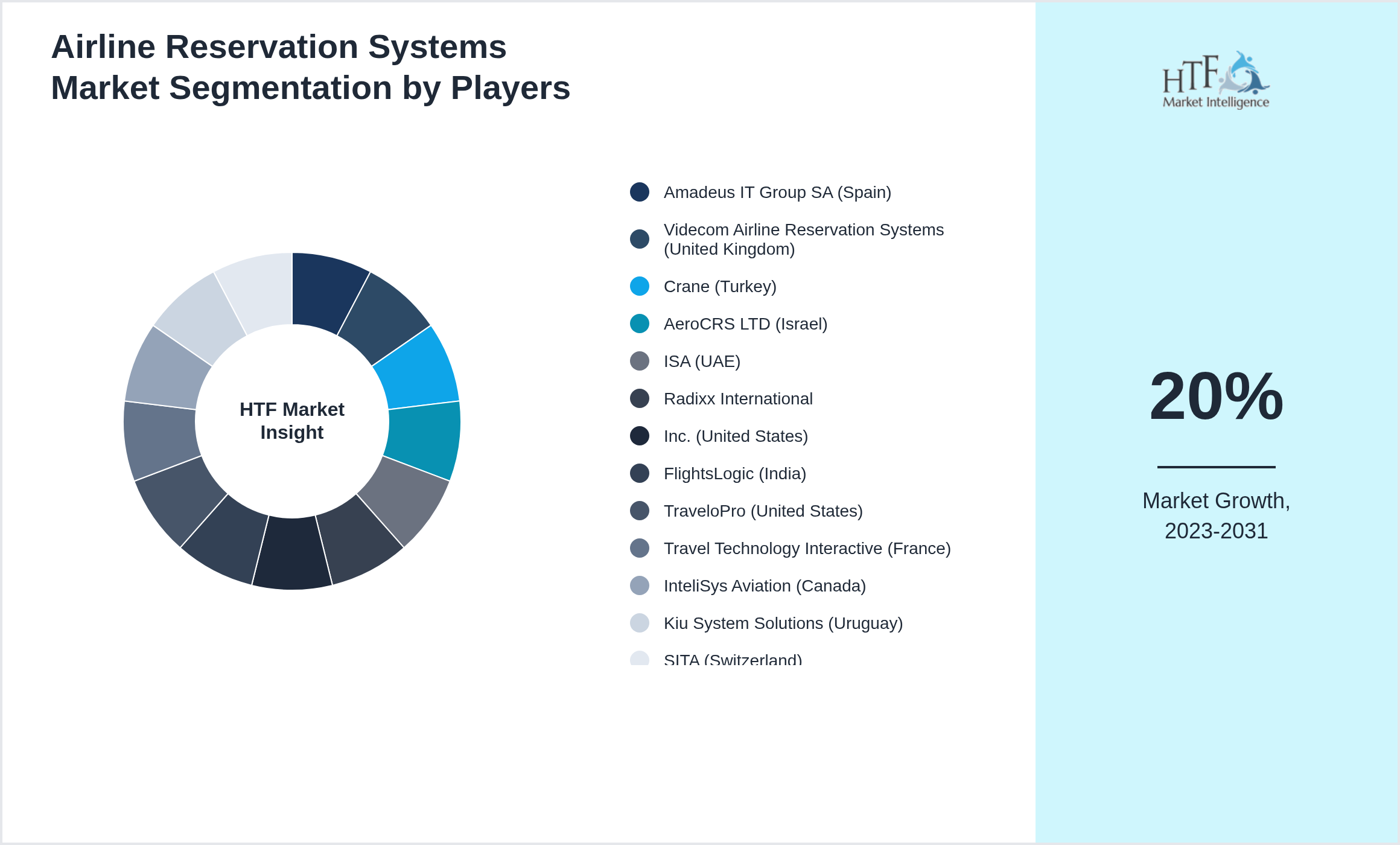 Airline Reservation Systems Market Segmentation by Players

HTF Market Insight

Amadeus IT Group SA (Spain)
Videcom Airline Reservation Systems (United Kingdom)
Crane (Turkey)
AeroCRS LTD (Israel)
ISA (UAE)
Radixx International
Inc. (United States)
FlightsLogic (India)
TraveloPro (United States)
Travel Technology Interactive (France)
InteliSys Aviation (Canada)
Kiu System Solutions (Uruguay)
SITA (Switzerland)

HTF Market Intelligence

20%

Market Growth, 2023-2031